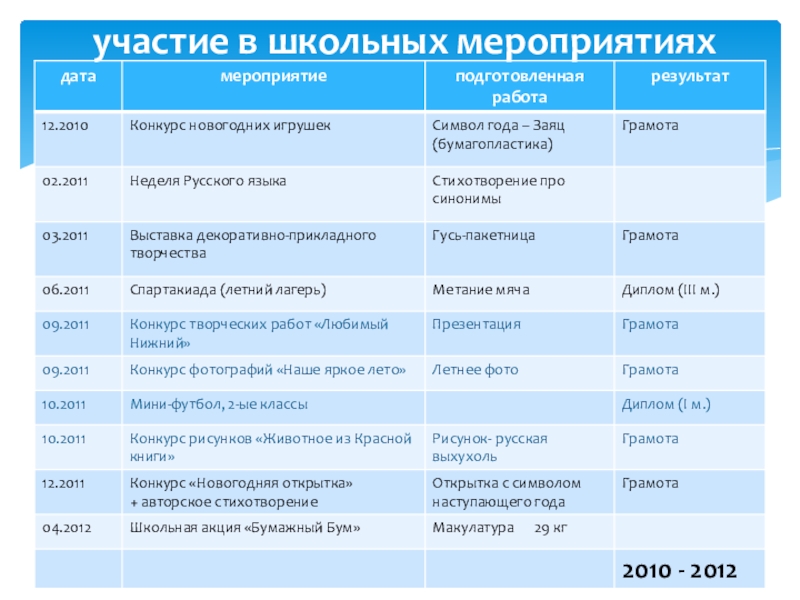 участие в школьных мероприятиях

| дата | мероприятие | подготовленная работа | результат |
|---|---|---|---|
| 12.2010 | Конкурс новогодних игрушек | Символ года – Заяц (бумагопластика) | Грамота |
| 02.2011 | Неделя Русского языка | Стихотворение про синонимы | |
| 03.2011 | Выставка декоративно-прикладного творчества | Гусь-пакетница | Грамота |
| 06.2011 | Спартакиада (летний лагерь) | Метание мяча | Диплом (III м.) |
| 09.2011 | Конкурс творческих работ «Любимый Нижний» | Презентация | Грамота |
| 09.2011 | Конкурс фотографий «Наше яркое лето» | Летнее фото | Грамота |
| 10.2011 | Мини-футбол, 2-ые классы | | Диплом (I м.) |
| 10.2011 | Конкурс рисунков «Животное из Красной книги» | Рисунок- русская выхухоль | Грамота |
| 12.2011 | Конкурс «Новогодняя открытка» + авторское стихотворение | Открытка с символом наступающего года | Грамота |
| 04.2012 | Школьная акция «Бумажный Бум» | Макулатура 29 кг | |
| | | | 2010 - 2012 |